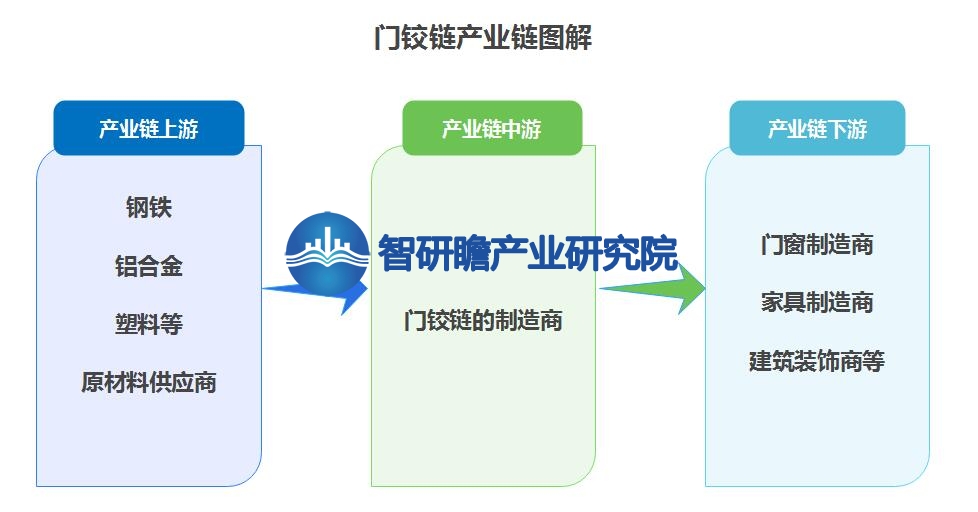 门铰链产业链图解

产业链上游

钢铁

铝合金

塑料等

原材料供应商

产业链中游

智研瞻产业研究院

门铰链的制造商

产业链下游

门窗制造商

家具制造商

建筑装饰商等